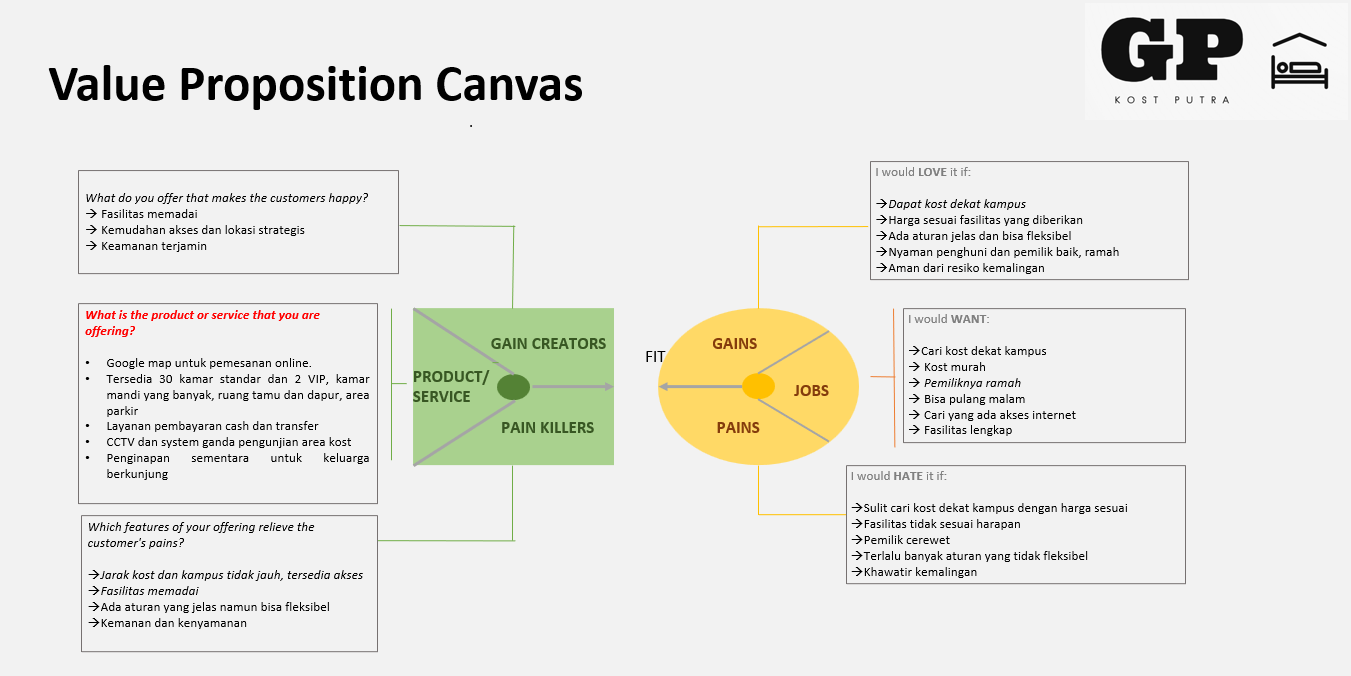 Value Proposition Canvas

GP
KOST PUTRA

What do you offer that makes the customers happy?
→ Fasilitas memadai
→ Kemudahan akses dan lokasi strategis
→ Keamanan terjamin

What is the product or service that you are offering?

• Google map untuk pemesanan online.
• Tersedia 30 kamar standar dan 2 VIP, kamar mandi yang banyak, ruang tamu dan dapur, area parkir
• Layanan pembayaran cash dan transfer
• CCTV dan system ganda pengunjian area kost
• Penginapan sementara untuk keluarga berkunjung

Which features of your offering relieve the customer's pains?

→Jarak kost dan kampus tidak jauh, tersedia akses
→Fasilitas memadai
→Ada aturan yang jelas namun bisa fleksibel
→Kemanan dan kenyamanan

GAIN CREATORS
PRODUCT/ SERVICE
PAIN KILLERS

FIT

GAINS
JOBS
PAINS

I would LOVE it if:

→Dapat kost dekat kampus
→Harga sesuai fasilitas yang diberikan
→Ada aturan jelas dan bisa fleksibel
→Nyaman penghuni dan pemilik baik, ramah
→Aman dari resiko kemalingan

I would WANT:

→Cari kost dekat kampus
→ Kost murah
→ Pemiliknya ramah
→ Bisa pulang malam
→ Cari yang ada akses internet
→ Fasilitas lengkap

I would HATE it if:

→Sulit cari kost dekat kampus dengan harga sesuai
→Fasilitas tidak sesuai harapan
→Pemilik cerewet
→Terlalu banyak aturan yang tidak fleksibel
→Khawatir kemalingan